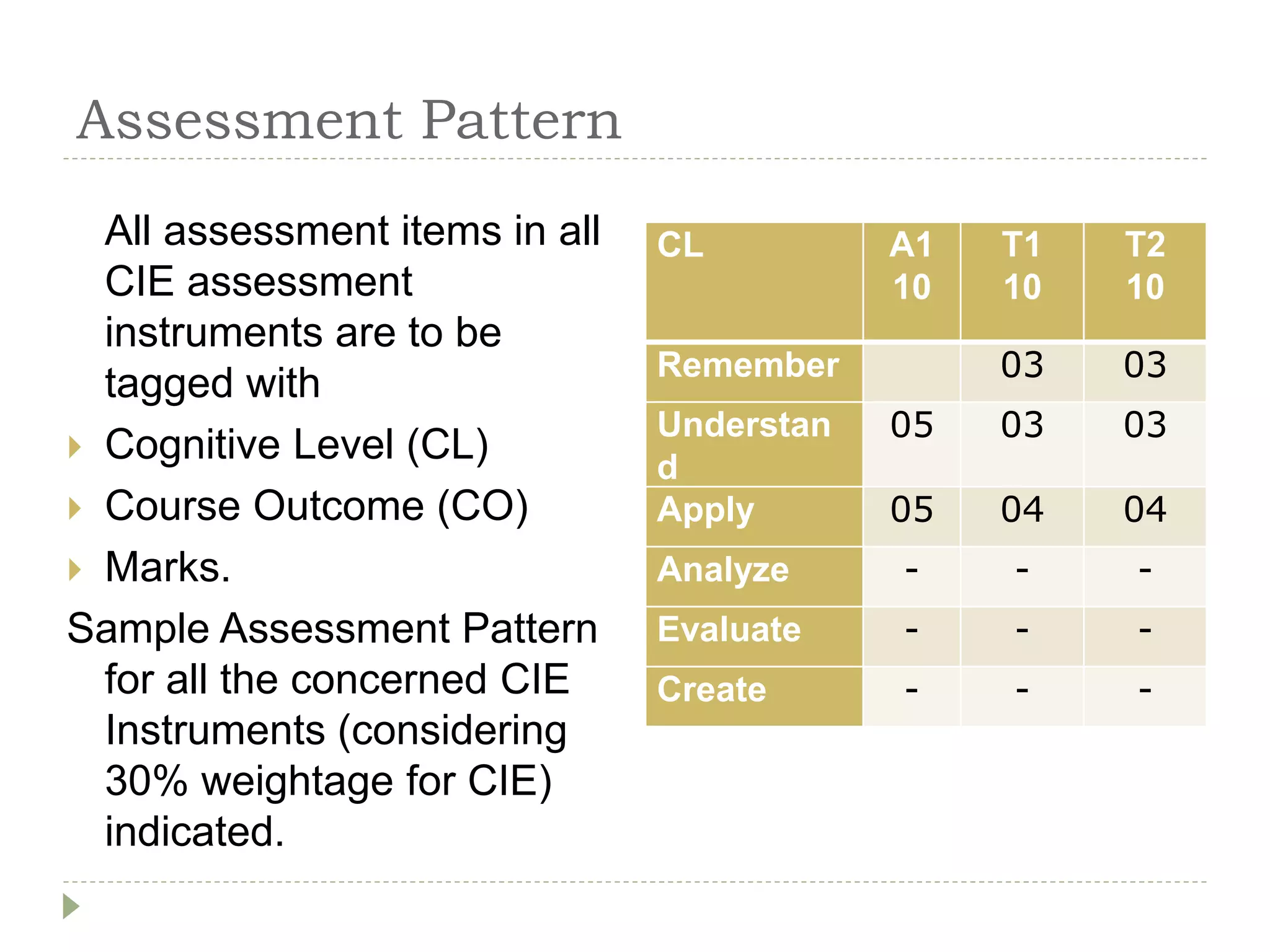 Assessment Pattern

All assessment items in all CIE assessment instruments are to be tagged with

Cognitive Level (CL)

Course Outcome (CO)

Marks.

Sample Assessment Pattern for all the concerned CIE Instruments (considering 30% weightage for CIE) indicated.

| CL | A1 10 | T1 10 | T2 10 |
|---|---|---|---|
| Remember | | 03 | 03 |
| Understand | 05 | 03 | 03 |
| Apply | 05 | 04 | 04 |
| Analyze | - | - | - |
| Evaluate | - | - | - |
| Create | - | - | - |